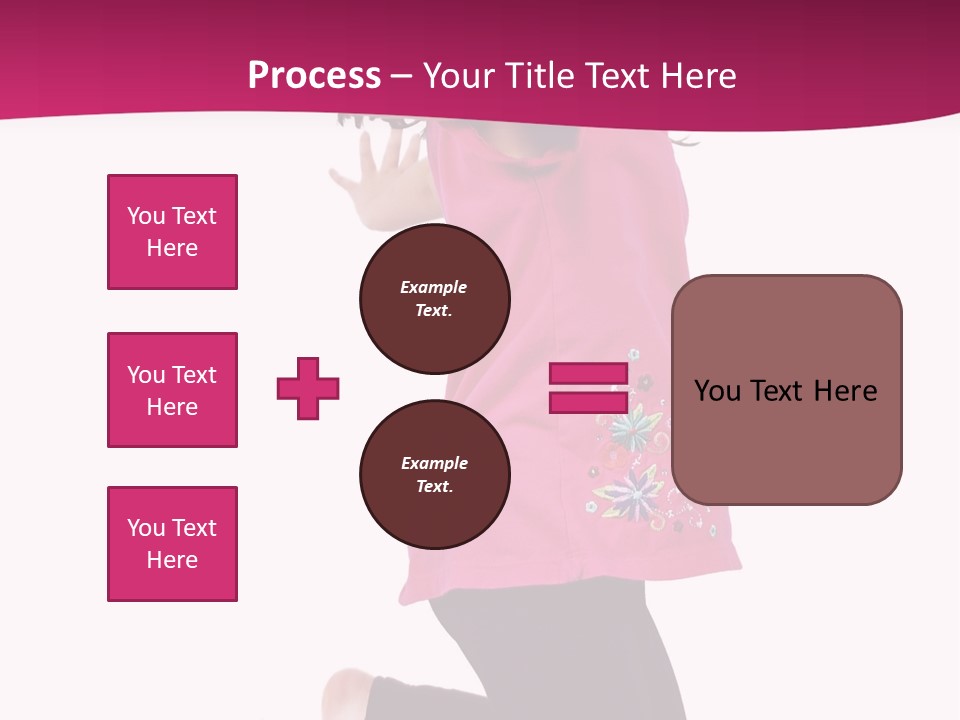 Process – Your Title Text Here

You Text Here

You Text Here

You Text Here

Example Text.

Example Text.

You Text Here